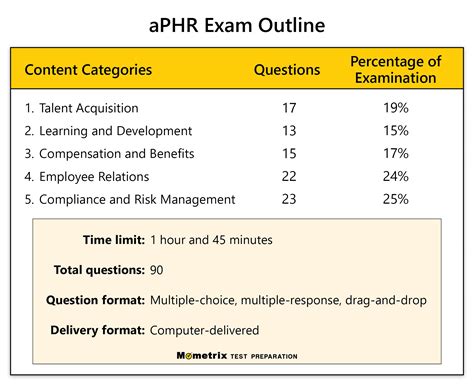 aPHR Exam Outline

| Content Categories | Questions | Percentage of Examination |
|---|---|---|
| 1. Talent Acquisition | 17 | 19% |
| 2. Learning and Development | 13 | 15% |
| 3. Compensation and Benefits | 15 | 17% |
| 4. Employee Relations | 22 | 24% |
| 5. Compliance and Risk Management | 23 | 25% |

Time limit: 1 hour and 45 minutes

Total questions: 90

Question format: Multiple-choice, multiple-response, drag-and-drop

Delivery format: Computer-delivered

Mometrix TEST PREPARATION